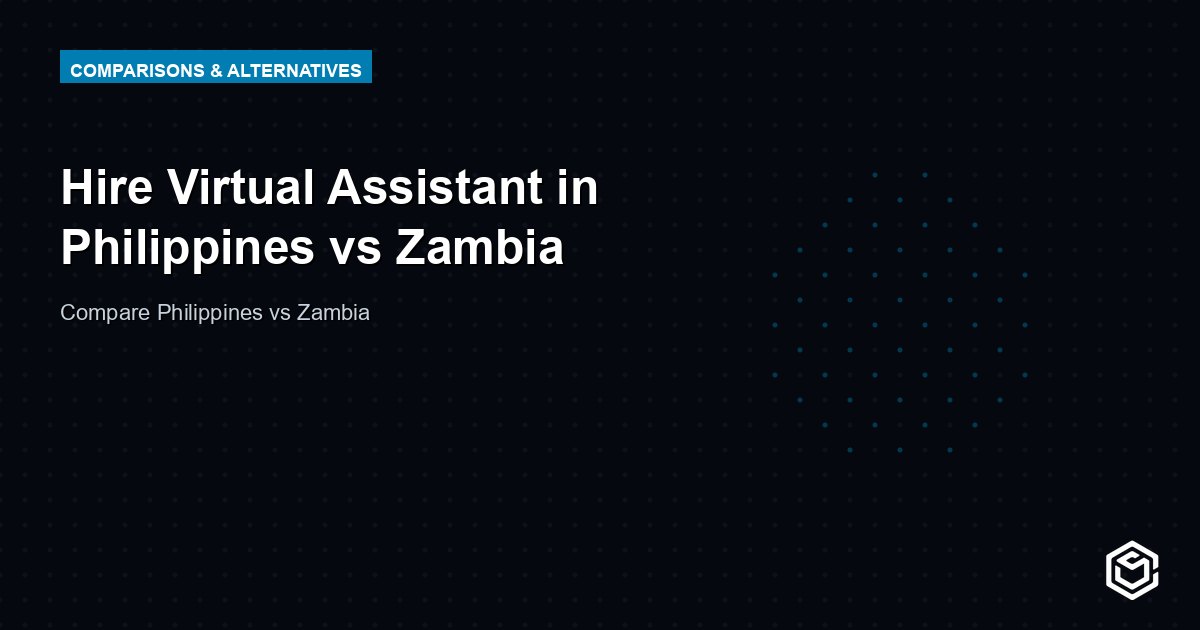 COMPARISONS & ALTERNATIVES

Hire Virtual Assistant in Philippines vs Zambia

Compare Philippines vs Zambia